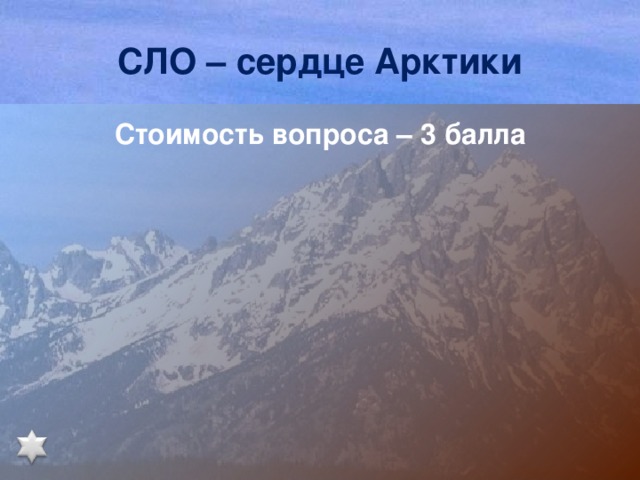 СЛО – сердце Арктики

Стоимость вопроса – 3 балла